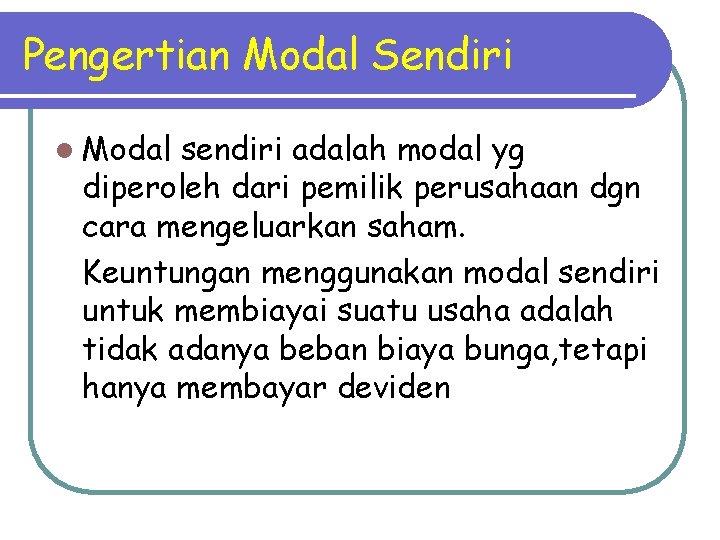 Pengertian Modal Sendiri

Modal sendiri adalah modal yg diperoleh dari pemilik perusahaan dgn cara mengeluarkan saham.

Keuntungan menggunakan modal sendiri untuk membiayai suatu usaha adalah tidak adanya beban biaya bunga,tetapi hanya membayar deviden